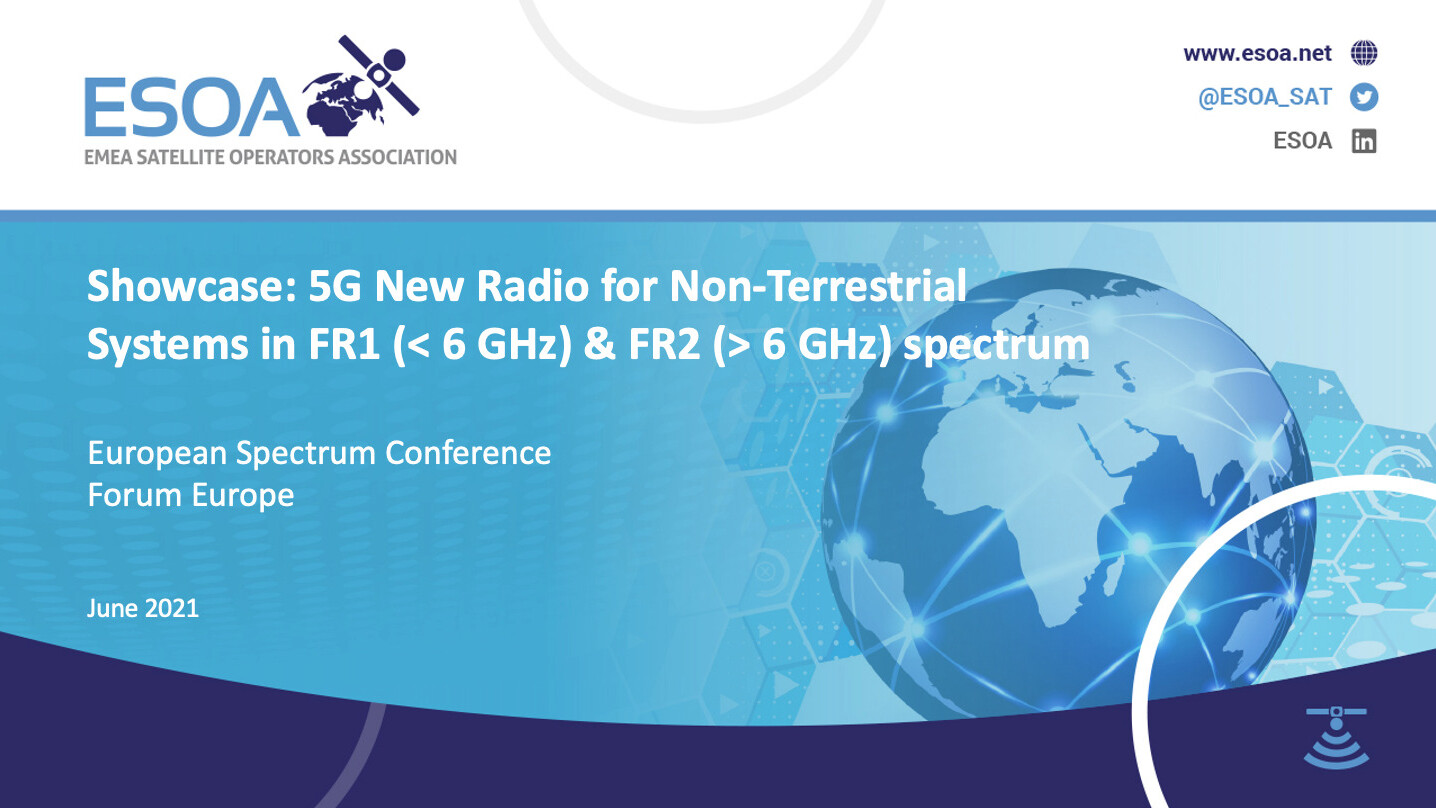 ESOA
EMEA SATELLITE OPERATORS ASSOCIATION

www.esoa.net
@ESOA_SAT
ESOA

Showcase: 5G New Radio for Non-Terrestrial Systems in FR1 (< 6 GHz) & FR2 (> 6 GHz) spectrum

European Spectrum Conference
Forum Europe

June 2021